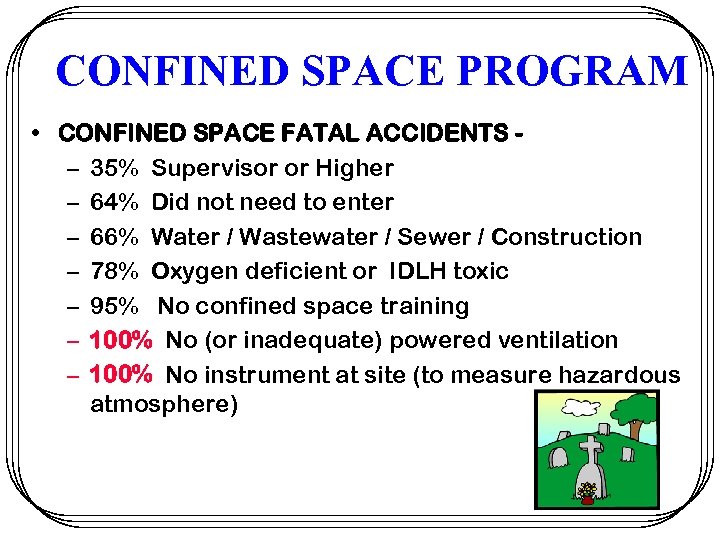 CONFINED SPACE PROGRAM

• CONFINED SPACE FATAL ACCIDENTS -
– 35% Supervisor or Higher
– 64% Did not need to enter
– 66% Water / Wastewater / Sewer / Construction
– 78% Oxygen deficient or IDLH toxic
– 95% No confined space training
– 100% No (or inadequate) powered ventilation
– 100% No instrument at site (to measure hazardous atmosphere)